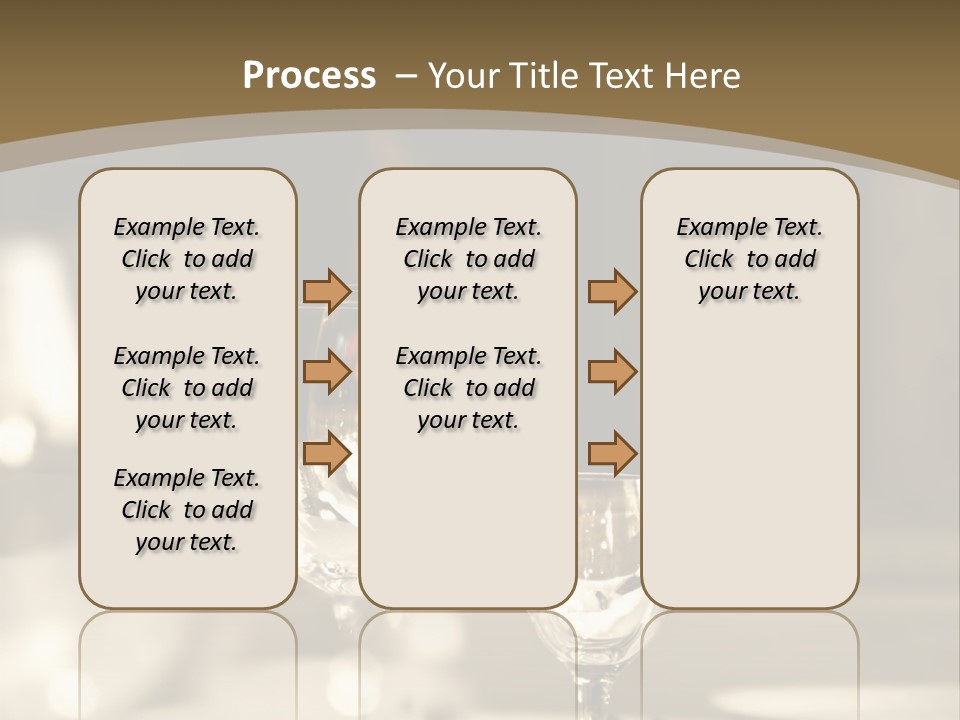 Process – Your Title Text Here

Example Text. Click to add your text.

Example Text. Click to add your text.

Example Text. Click to add your text.

Example Text. Click to add your text.

Example Text. Click to add your text.

Example Text. Click to add your text.